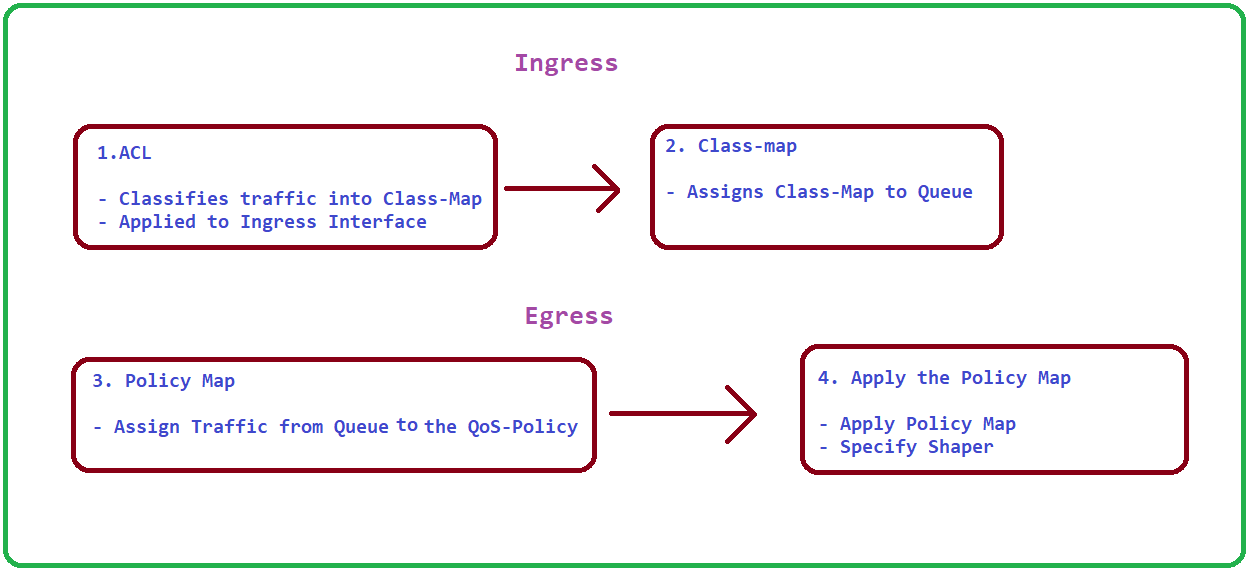 Ingress

1.ACL

- Classifies traffic into Class-Map
- Applied to Ingress Interface

2. Class-map

- Assigns Class-Map to Queue

Egress

3. Policy Map

- Assign Traffic from Queue to the QoS-Policy

4. Apply the Policy Map

- Apply Policy Map
- Specify Shaper